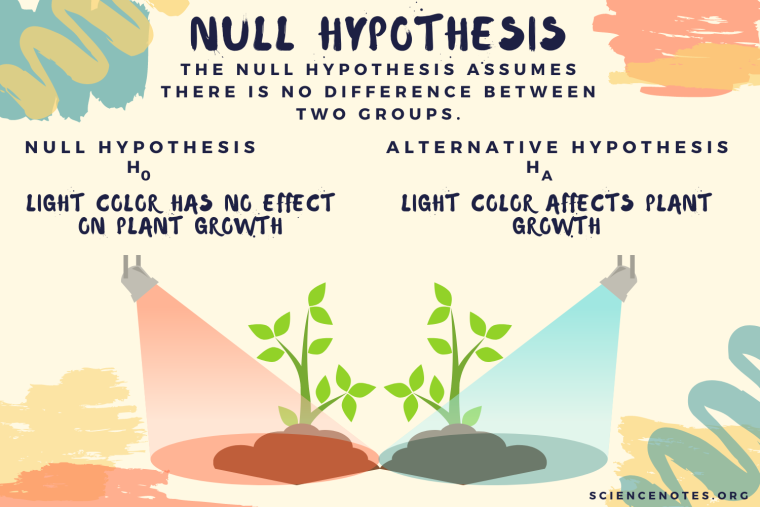 NULL HYPOTHESIS

THE NULL HYPOTHESIS ASSUMES THERE IS NO DIFFERENCE BETWEEN TWO GROUPS.

NULL HYPOTHESIS
$H_0$
LIGHT COLOR HAS NO EFFECT ON PLANT GROWTH

ALTERNATIVE HYPOTHESIS
$H_A$
LIGHT COLOR AFFECTS PLANT GROWTH

SCIENCENOTES.ORG